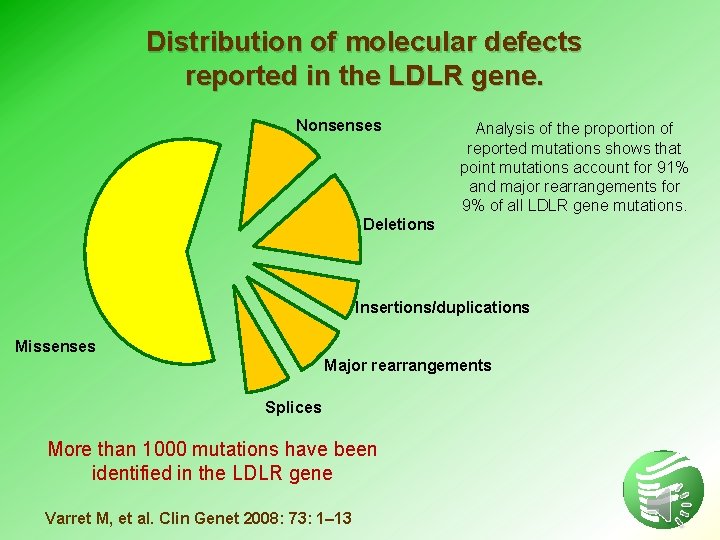 Distribution of molecular defects reported in the LDLR gene.

Analysis of the proportion of reported mutations shows that point mutations account for 91% and major rearrangements for 9% of all LDLR gene mutations.

Nonsenses

Deletions

Insertions/duplications

Major rearrangements

Splices

Missenses

More than 1000 mutations have been identified in the LDLR gene

Varret M, et al. Clin Genet 2008: 73: 1–13